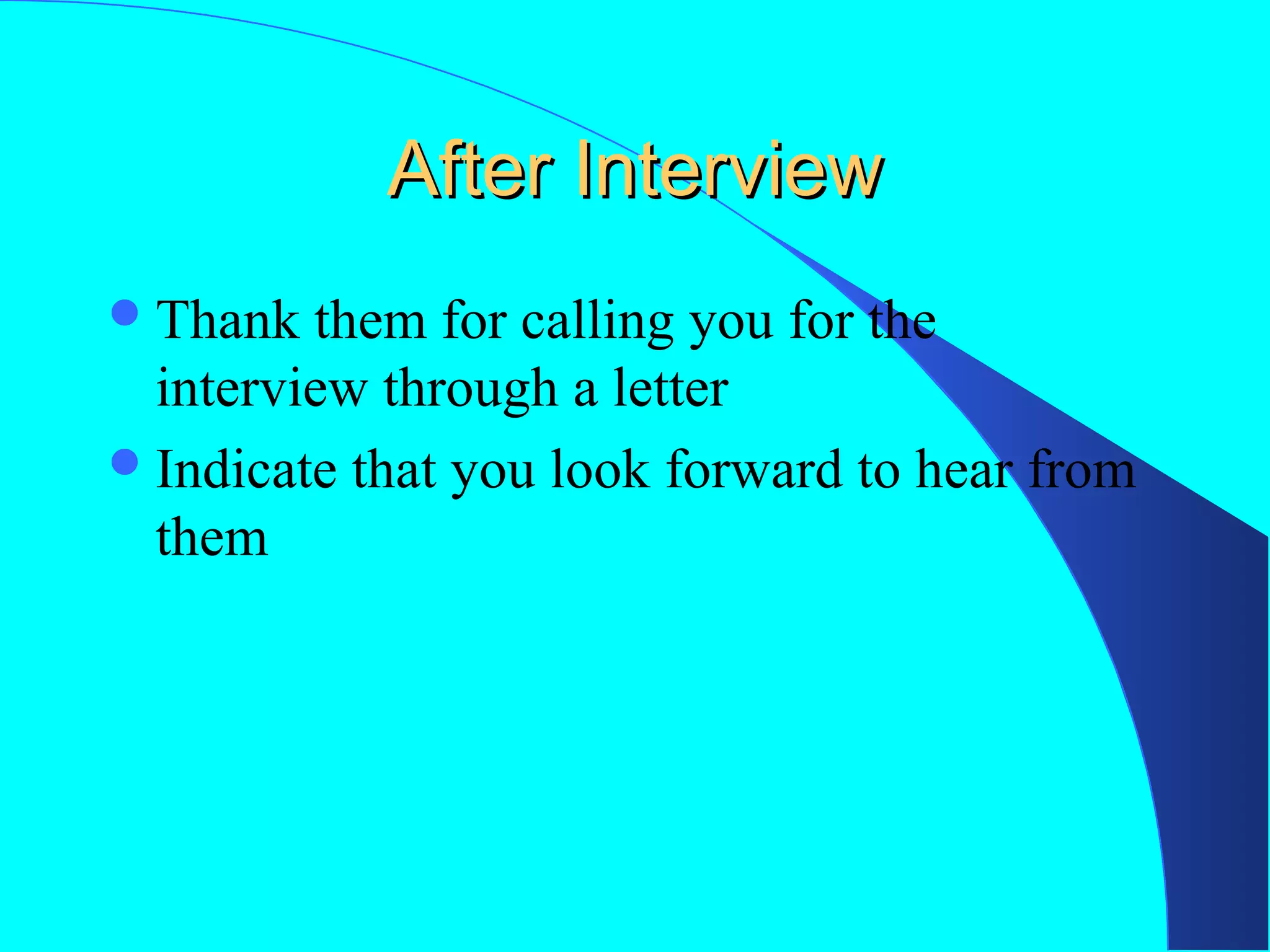 After Interview

- Thank them for calling you for the interview through a letter
- Indicate that you look forward to hear from them